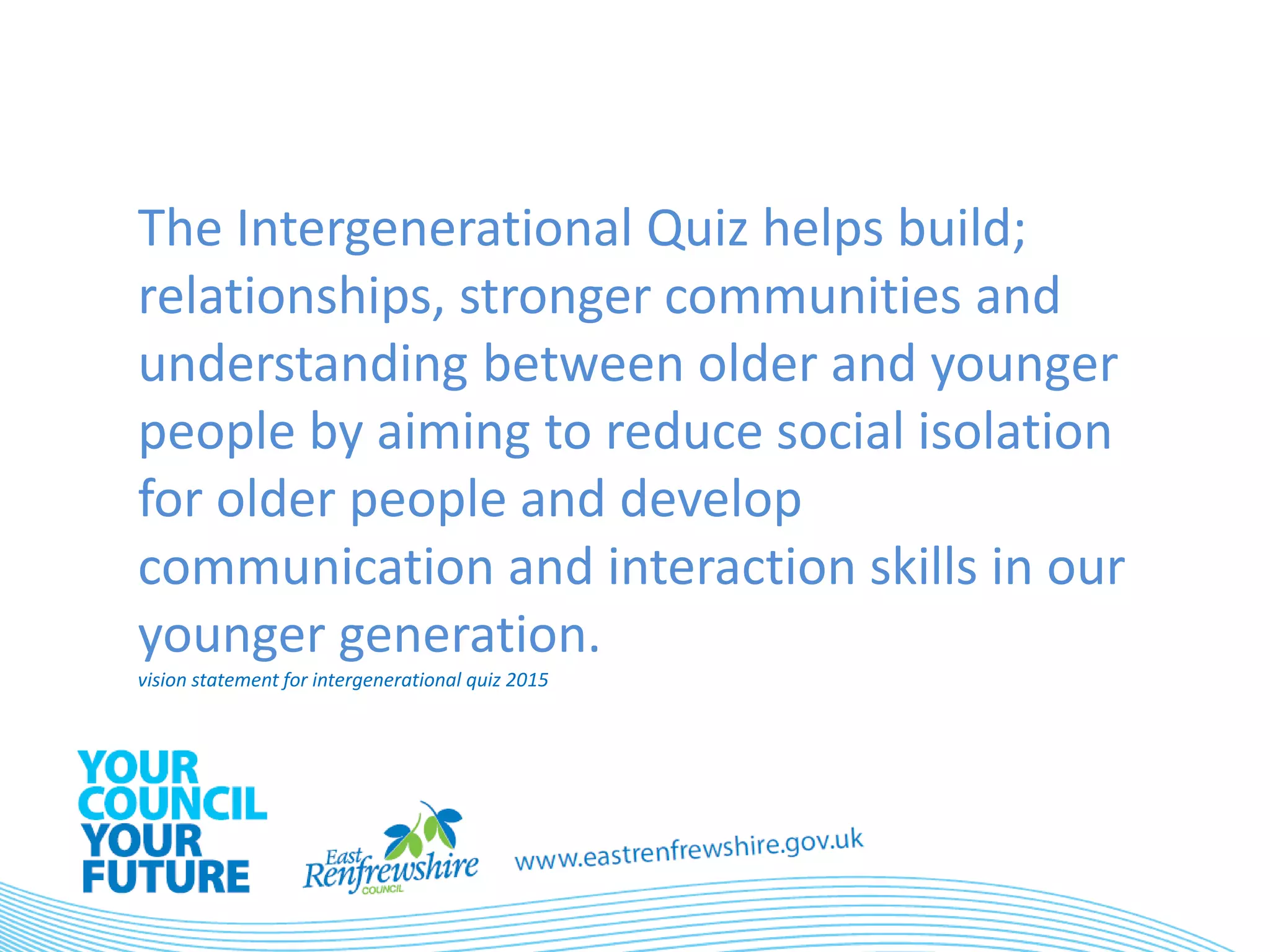 The Intergenerational Quiz helps build; relationships, stronger communities and understanding between older and younger people by aiming to reduce social isolation for older people and develop communication and interaction skills in our younger generation.

vision statement for intergenerational quiz 2015

YOUR COUNCIL YOUR FUTURE

East Renfrewshire COUNCIL

www.eastrenfrewshire.gov.uk